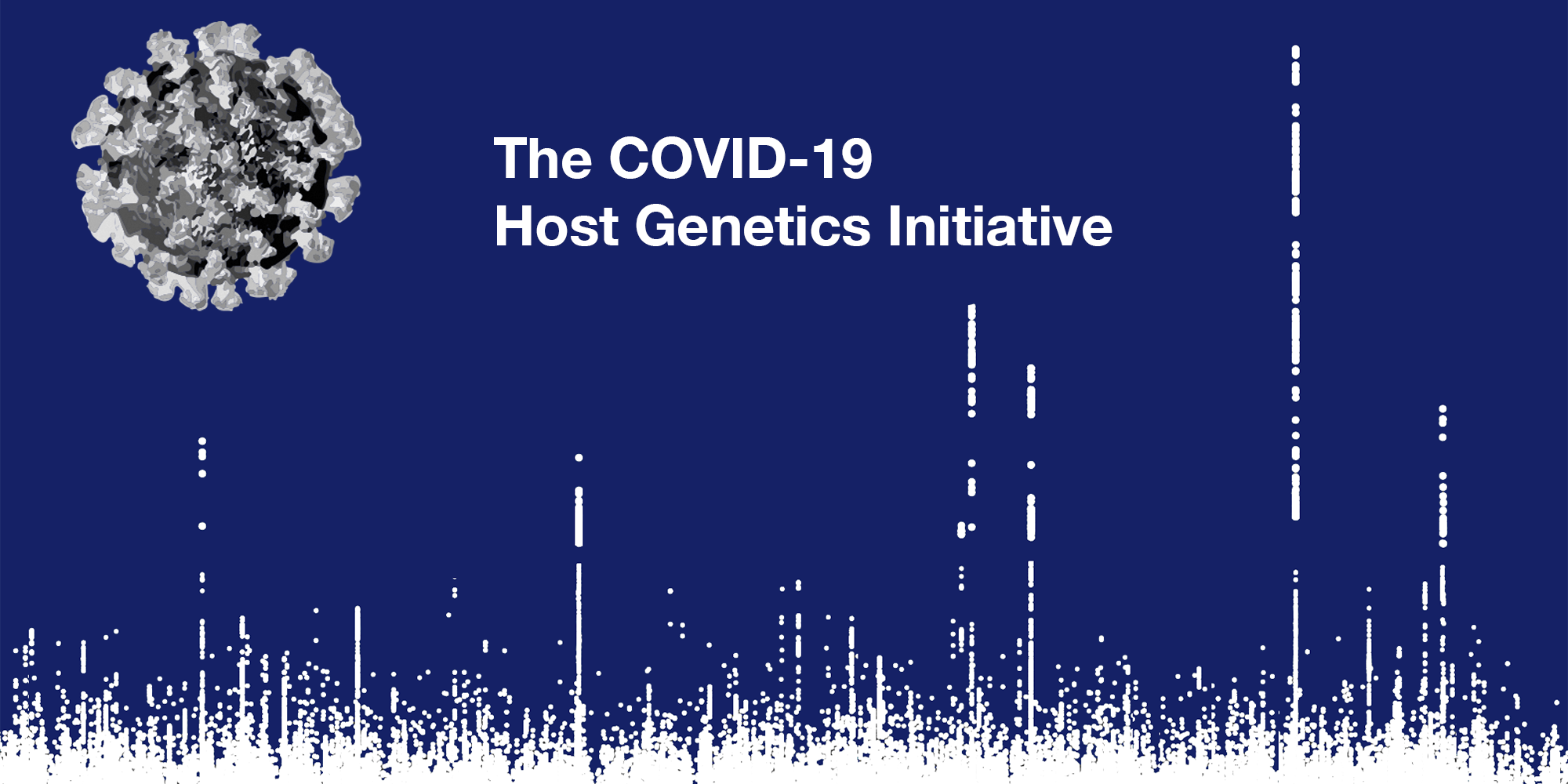 The COVID-19
Host Genetics Initiative